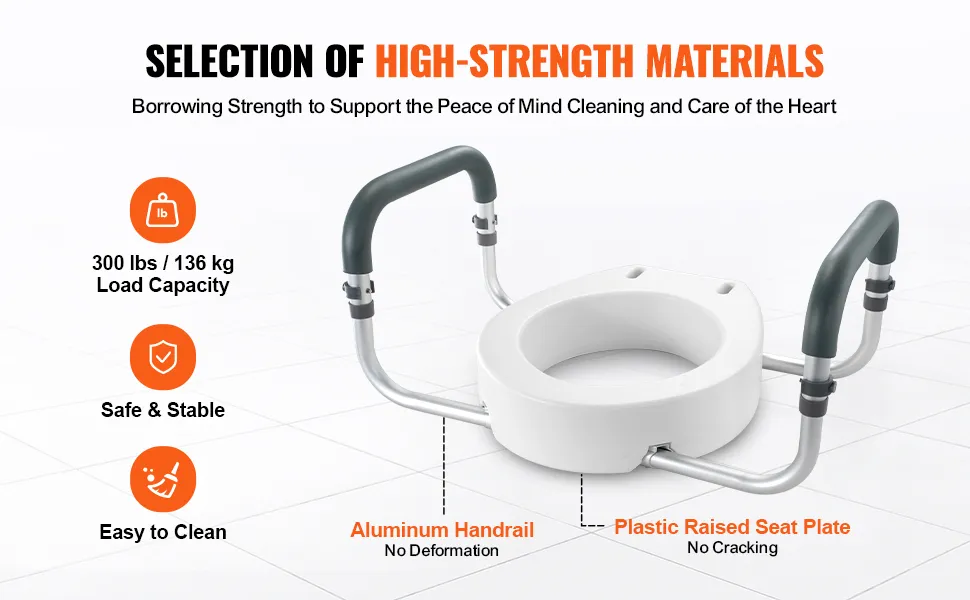 SELECTION OF HIGH-STRENGTH MATERIALS

Borrowing Strength to Support the Peace of Mind Cleaning and Care of the Heart

lb

300 lbs / 136 kg
Load Capacity

Safe & Stable

Easy to Clean

Aluminum Handrail
No Deformation

Plastic Raised Seat Plate
No Cracking